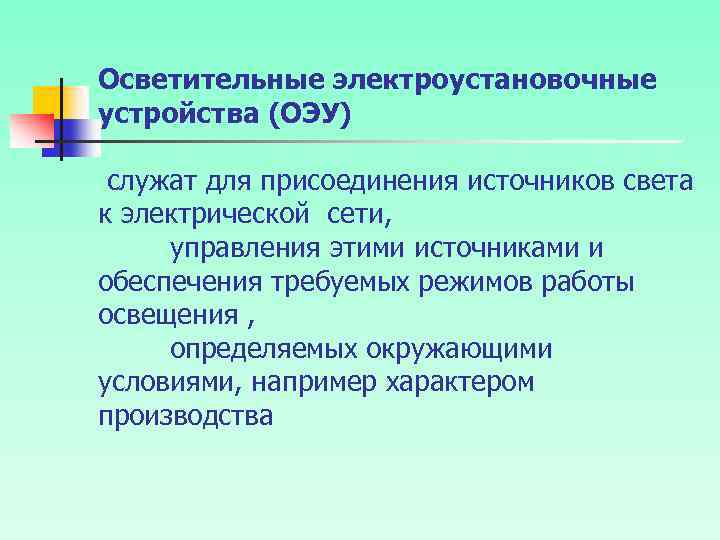 Осветительные электроустановочные устройства (ОЭУ)

служат для присоединения источников света к электрической сети,

управления этими источниками и обеспечения требуемых режимов работы освещения ,

определяемых окружающими условиями, например характером производства